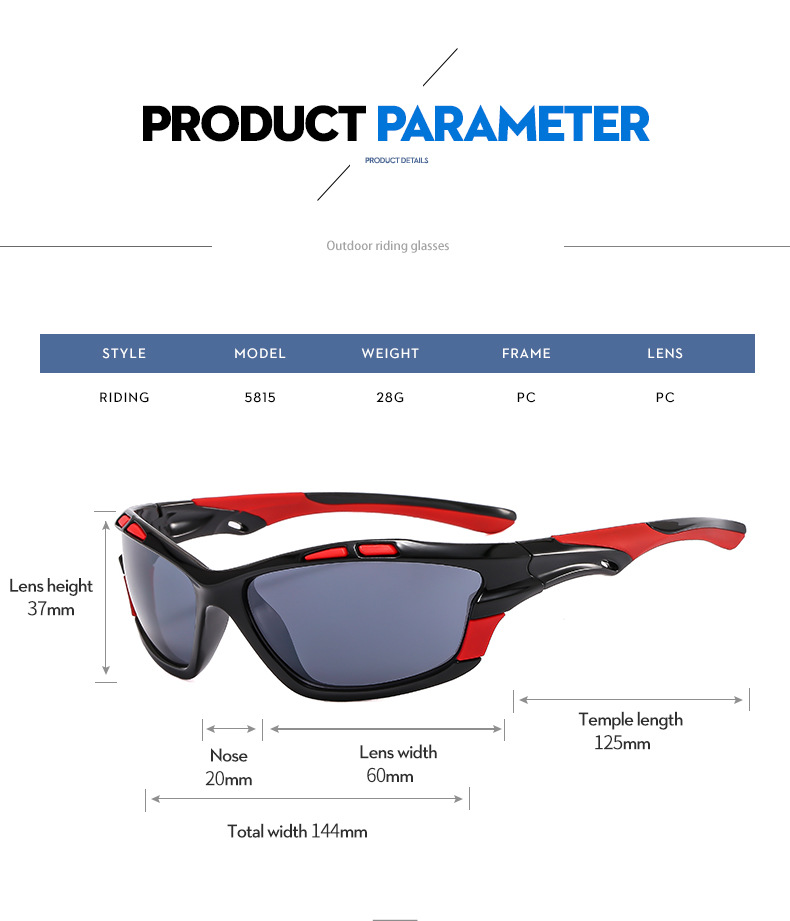 PRODUCT PARAMETER

PRODUCT DETAILS

Outdoor riding glasses

| STYLE | MODEL | WEIGHT | FRAME | LENS |
|---|---|---|---|---|
| RIDING | 5815 | 28G | PC | PC |

Lens height 37mm

Nose 20mm

Lens width 60mm

Temple length 125mm

Total width 144mm